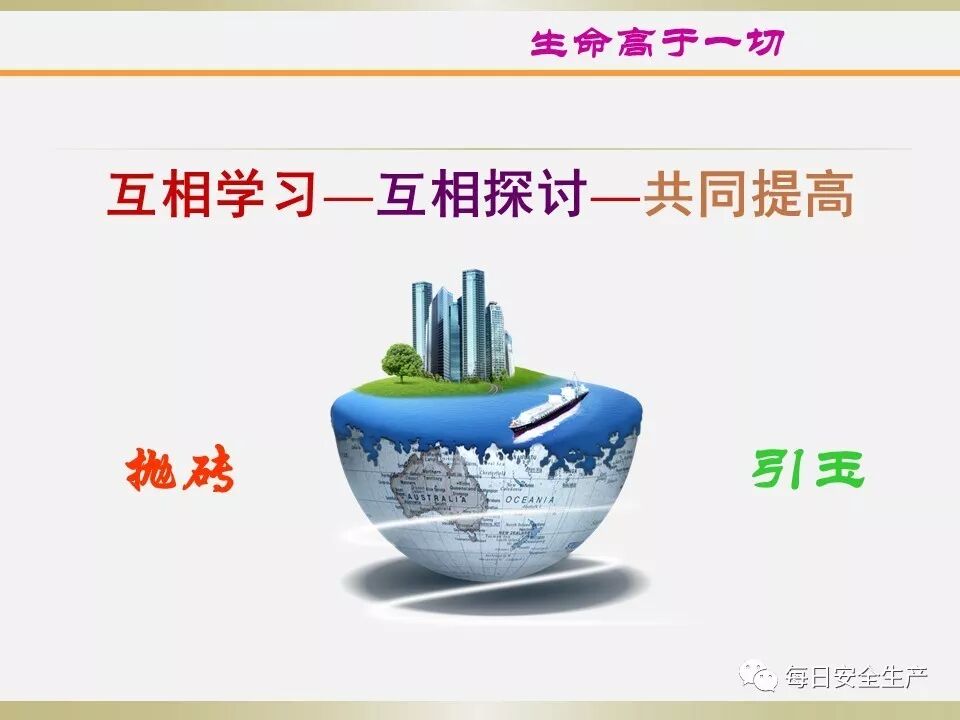 生命高于一切

互相学习—互相探讨—共同提高

抛砖

引玉

AUSTRALIA

OCEANIA

每日安全生产